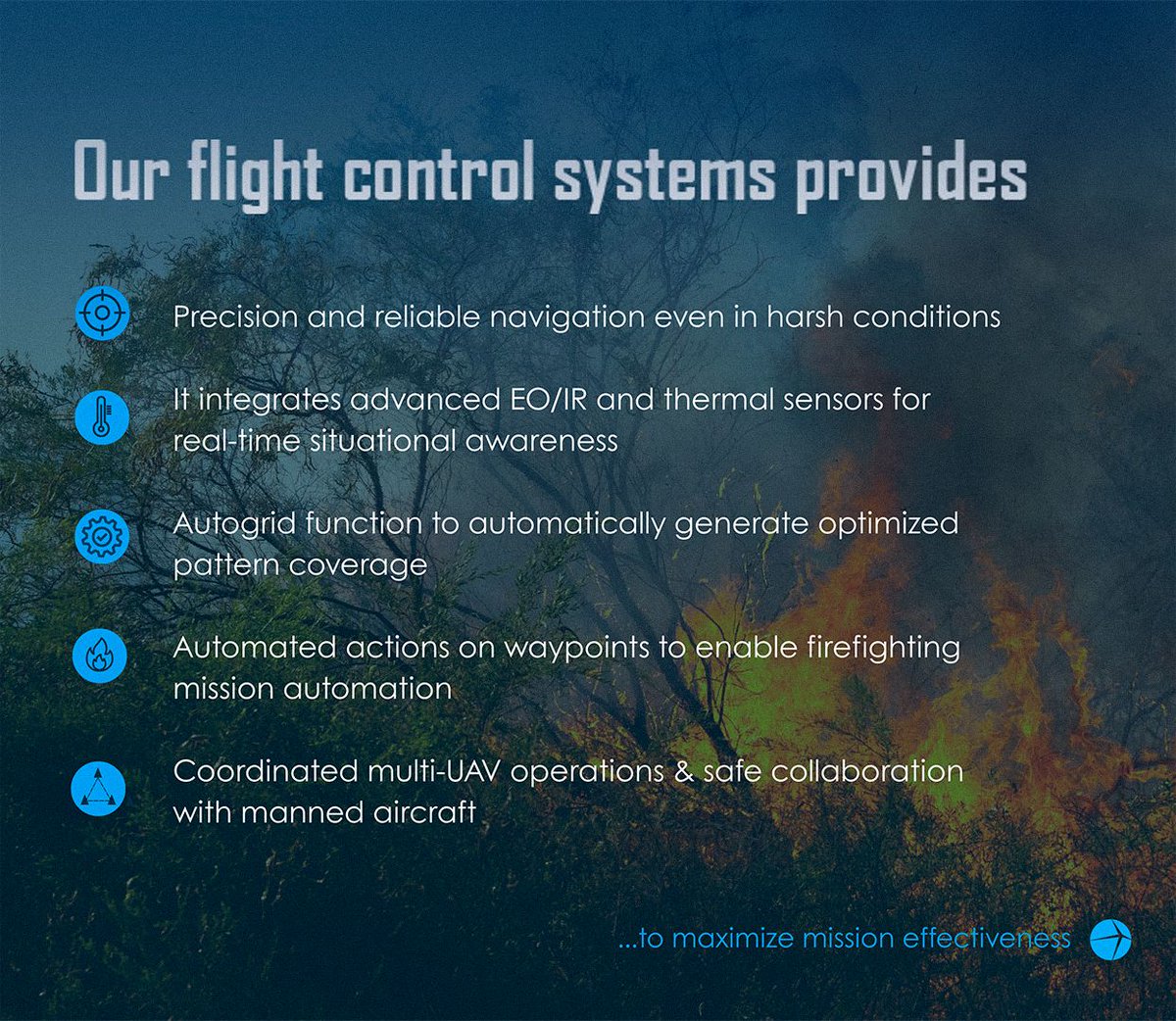 Our flight control systems provides

Precision and reliable navigation even in harsh conditions

It integrates advanced EO/IR and thermal sensors for real-time situational awareness

Autogrid function to automatically generate optimized pattern coverage

Automated actions on waypoints to enable firefighting mission automation

Coordinated multi-UAV operations & safe collaboration with manned aircraft

...to maximize mission effectiveness